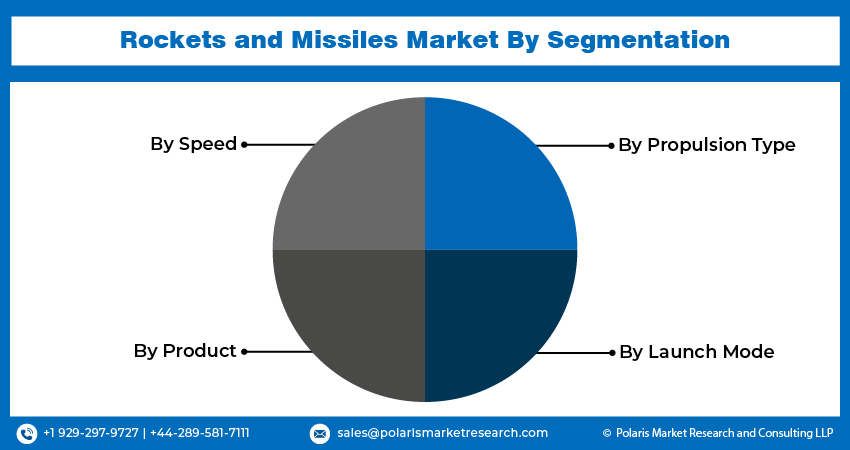 Rockets and Missiles Market By Segmentation

By Speed

By Propulsion Type

By Product

By Launch Mode

+1 929-297-9727 | +44-289-581-7111

sales@polarismarketresearch.com

© Polaris Market Research and Consulting LLP